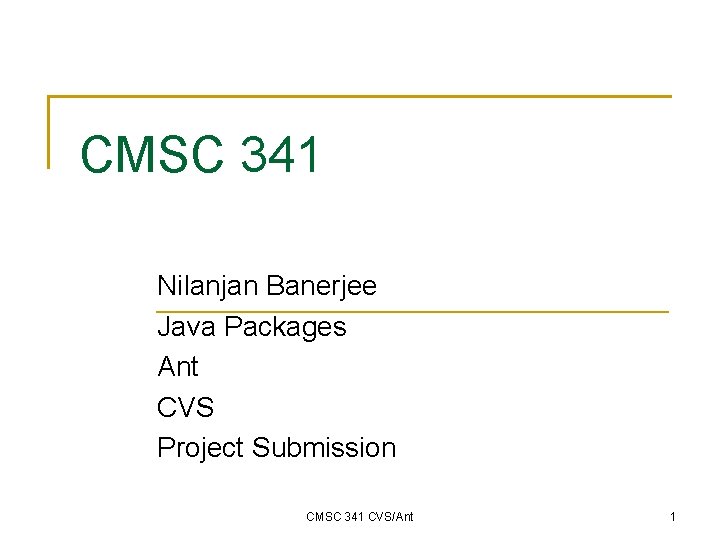 CMSC 341

Nilanjan Banerjee

Java Packages

Ant

CVS

Project Submission

CMSC 341 CVS/Ant

1